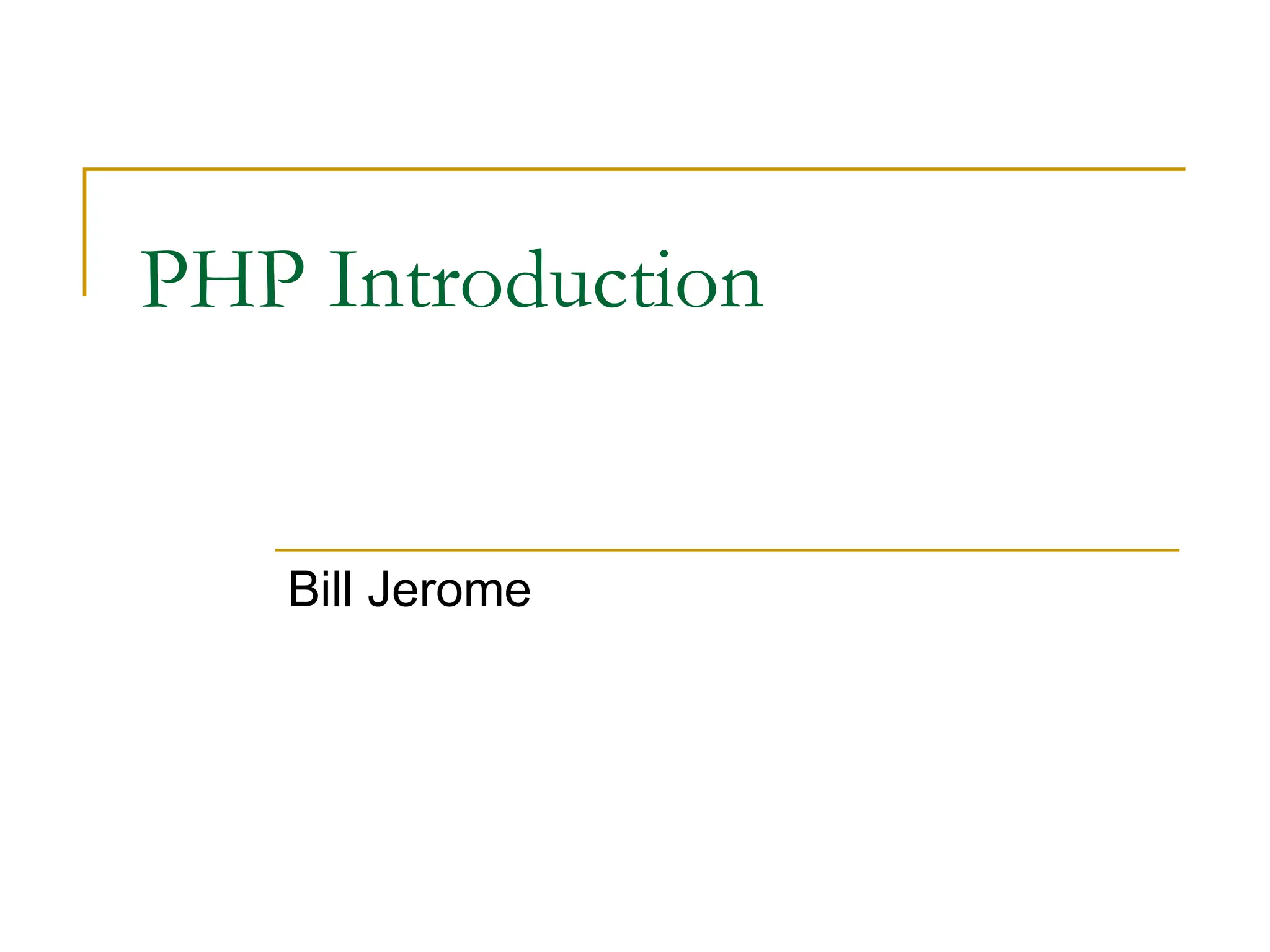 PHP Introduction

Bill Jerome